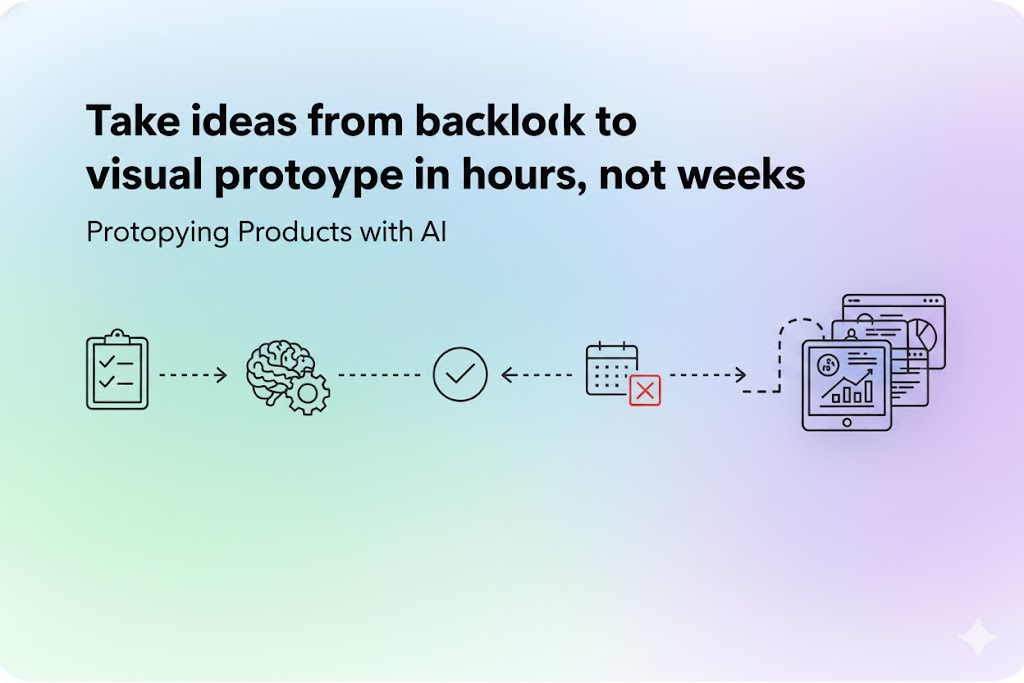 Take ideas from backlock to visual protoype in hours, not weeks

Protopying Products with AI